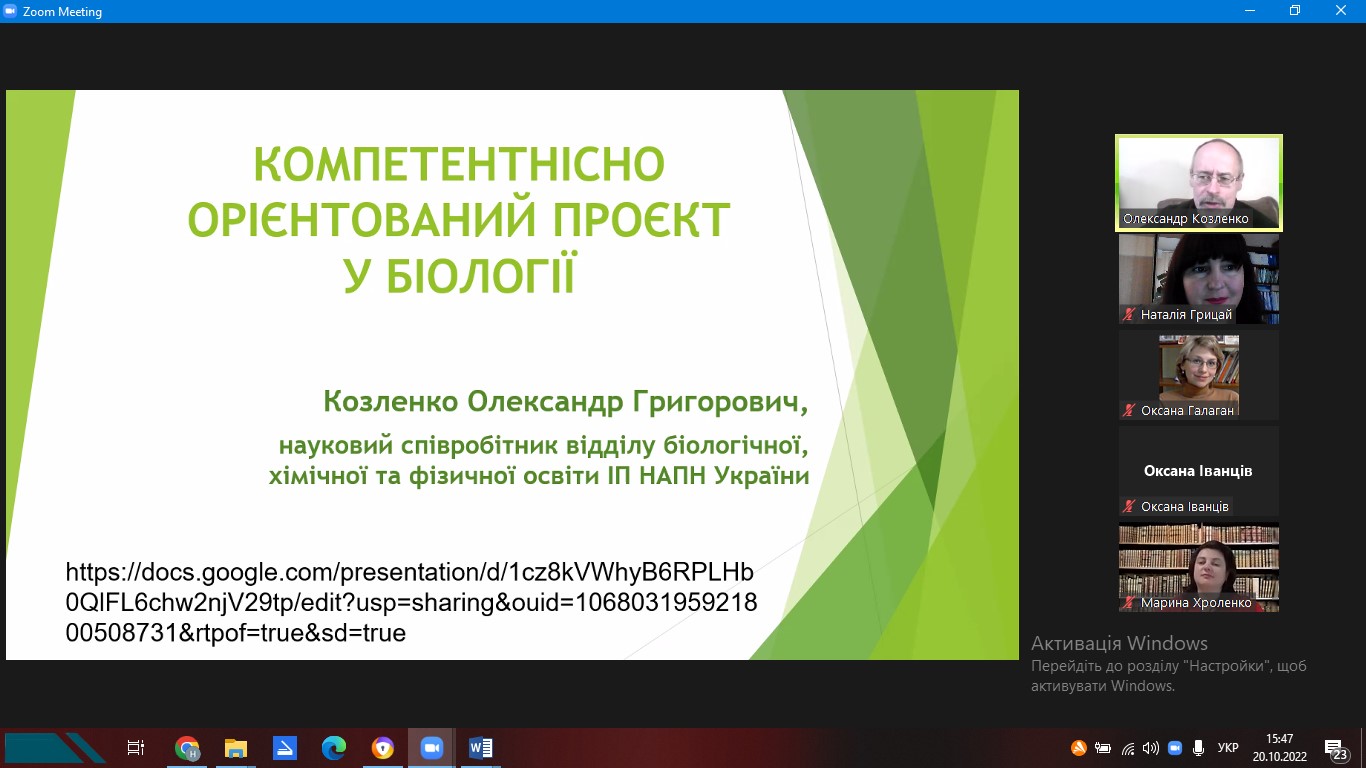 Zoom Meeting

КОМПЕТЕНТНІСНО ОРІЄНТОВАНИЙ ПРОЄКТ У БІОЛОГІЇ

Козленко Олександр Григорович,

науковий співробітник відділу біологічної, хімічної та фізичної освіти ІП НАПН України

https://docs.google.com/presentation/d/1cz8kVWhyB6RPLHb0QlFL6chw2njV29tp/edit?usp=sharing&ouid=106803195921800508731&rtpof=true&sd=true

Олександр Козленко

Наталія Грицай

Оксана Галаган

Оксана Іванців

Оксана Іванців

Марина Хроленко

Активація Windows
Перейдіть до розділу "Настройки", щоб активувати Windows.

УКР
15:47
20.10.2022
23